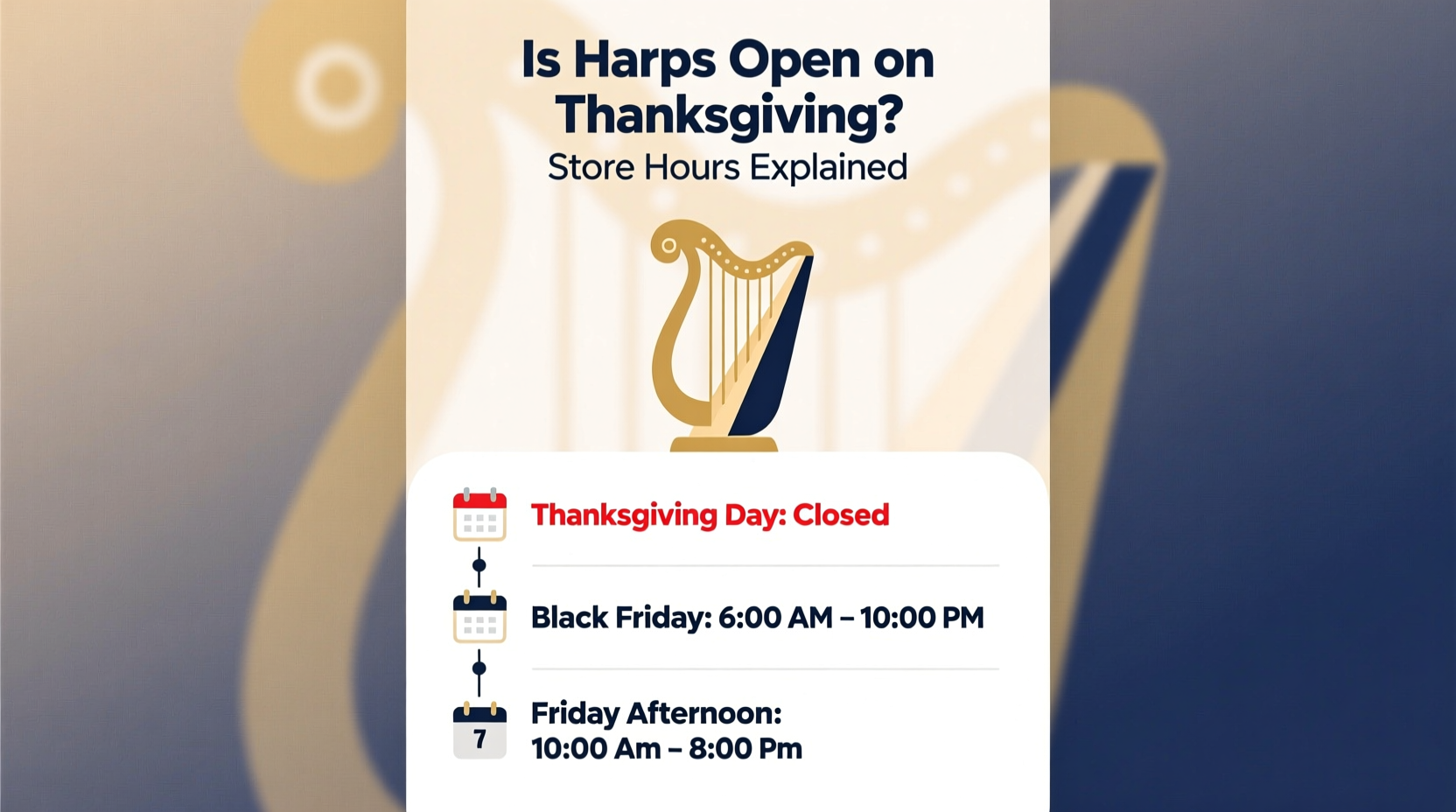 Is Harps Open on Thanksgiving?
Store Hours Explained

Thanksgiving Day: Closed

Black Friday: 6:00 AM – 10:00 PM

7

Friday Afternoon:
10:00 Am – 8:00 Pm